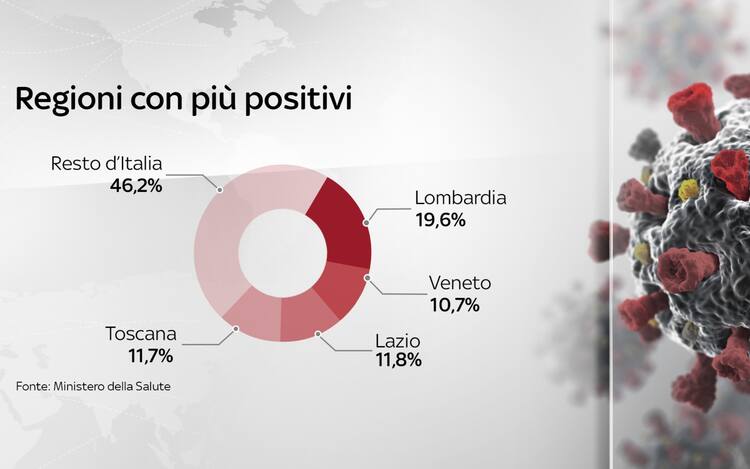 Regioni con più positivi

Resto d'Italia
46,2%

Lombardia
19,6%

Veneto
10,7%

Lazio
11,8%

Toscana
11,7%

Fonte: Ministero della Salute